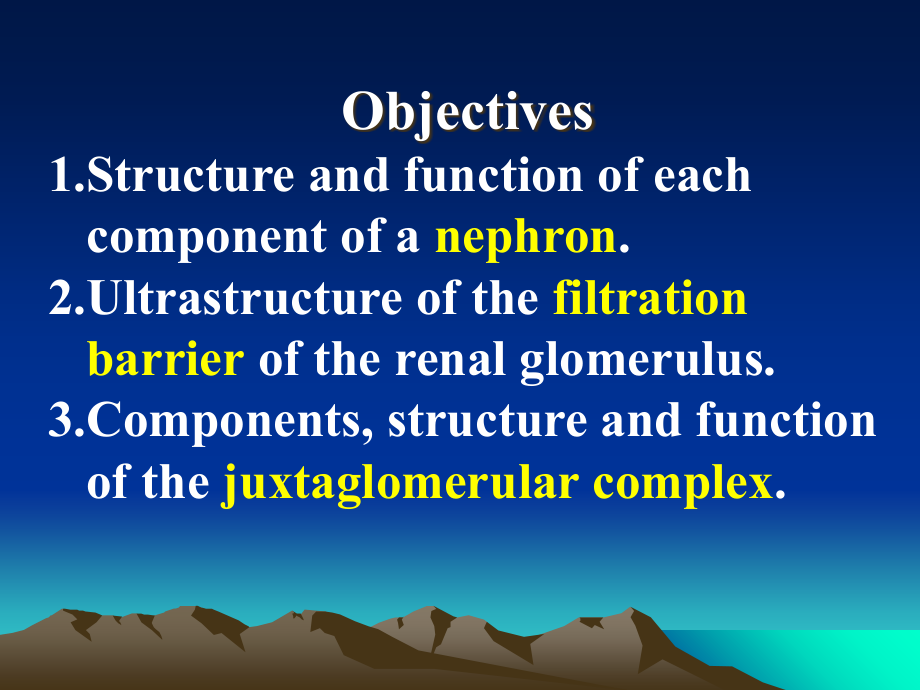 Objectives

1.Structure and function of each component of a nephron.

2.Ultrastructure of the filtration barrier of the renal glomerulus.

3.Components, structure and function of the juxtaglomerular complex.